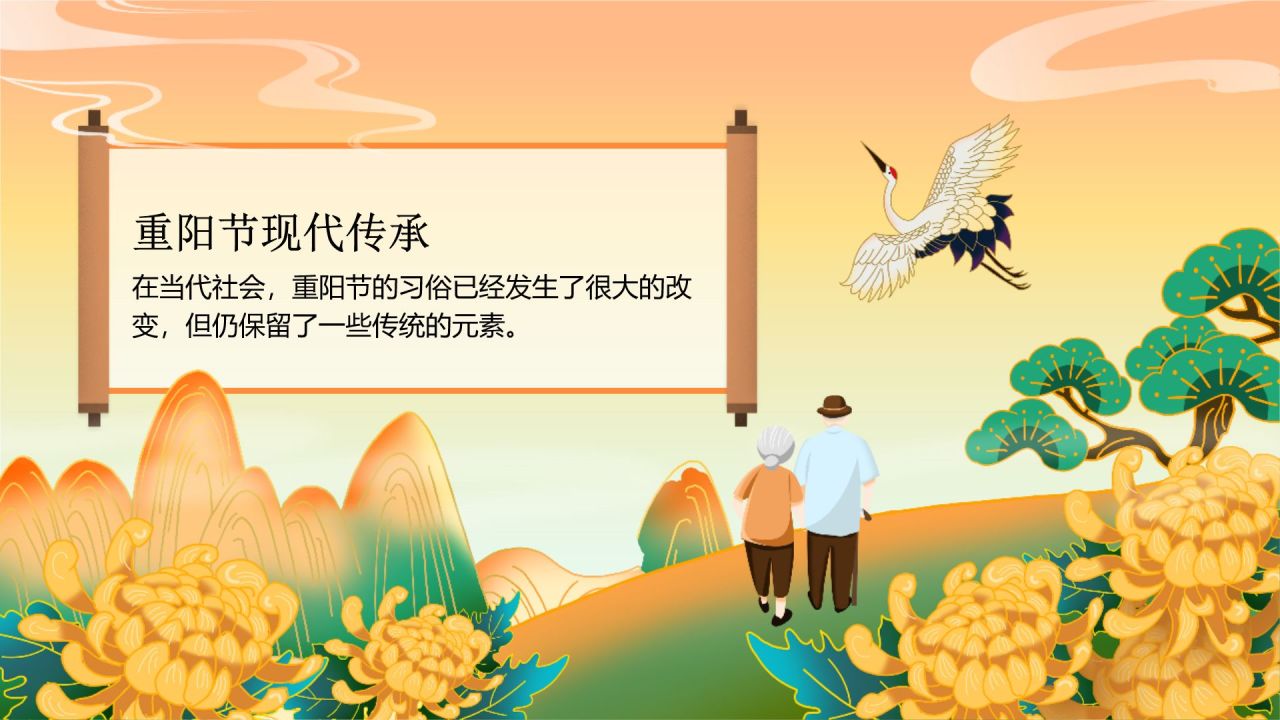 重阳节现代传承

在当代社会，重阳节的习俗已经发生了很大的改变，但仍保留了一些传统的元素。